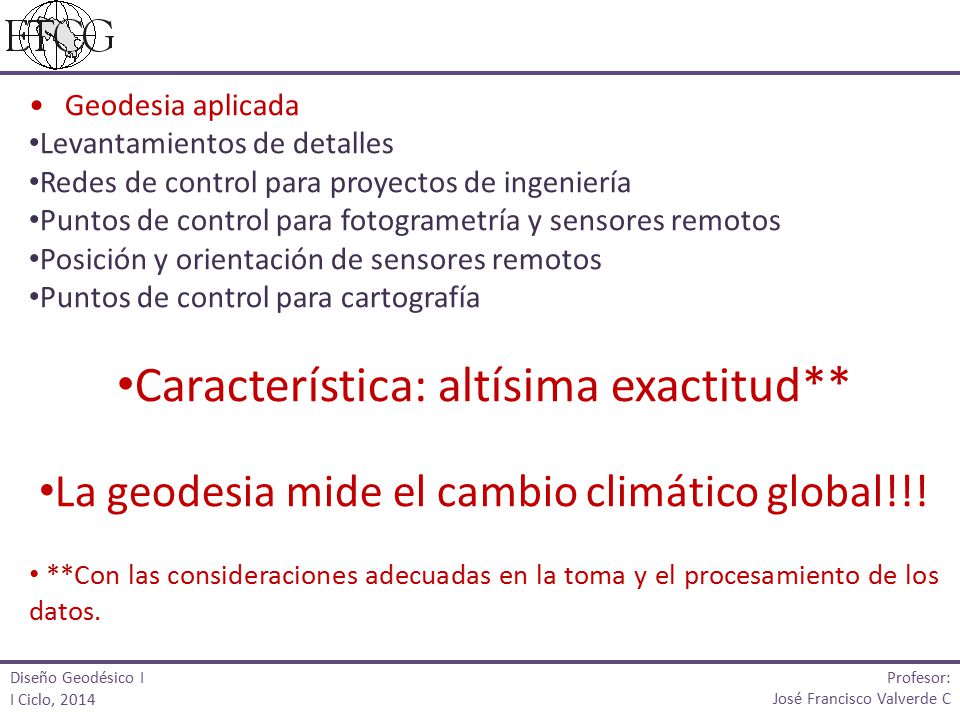 ETCG

• Geodesia aplicada
•Levantamientos de detalles
•Redes de control para proyectos de ingeniería
•Puntos de control para fotogrametría y sensores remotos
•Posición y orientación de sensores remotos
•Puntos de control para cartografía

•Característica: altísima exactitud**

•La geodesia mide el cambio climático global!!!

• **Con las consideraciones adecuadas en la toma y el procesamiento de los datos.

Diseño Geodésico I
I Ciclo, 2014

Profesor:
José Francisco Valverde C